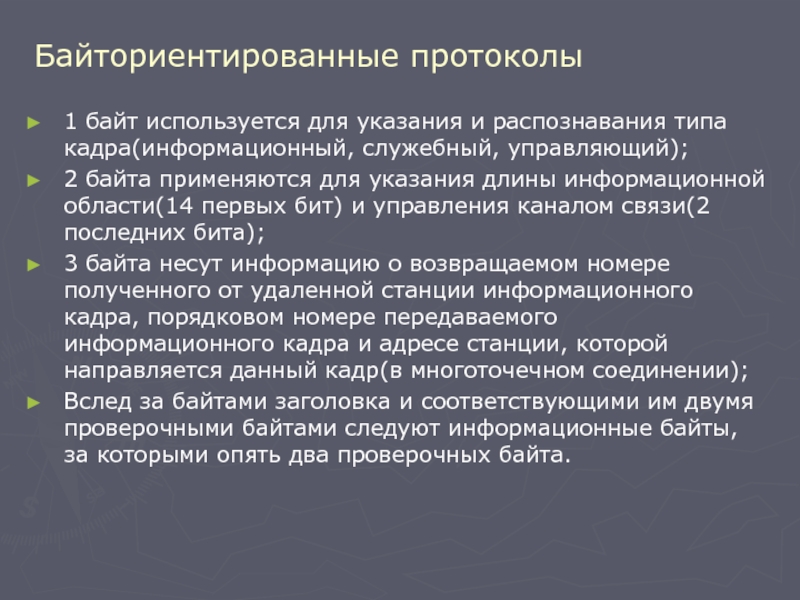 Байториентированные протоколы

► 1 байт используется для указания и распознавания типа кадра(информационный, служебный, управляющий);

► 2 байта применяются для указания длины информационной области(14 первых бит) и управления каналом связи(2 последних бита);

► 3 байта несут информацию о возвращаемом номере полученного от удаленной станции информационного кадра, порядковом номере передаваемого информационного кадра и адресе станции, которой направляется данный кадр(в многоточечном соединении);

► Вслед за байтами заголовка и соответствующими им двумя проверочными байтами следуют информационные байты, за которыми опять два проверочных байта.